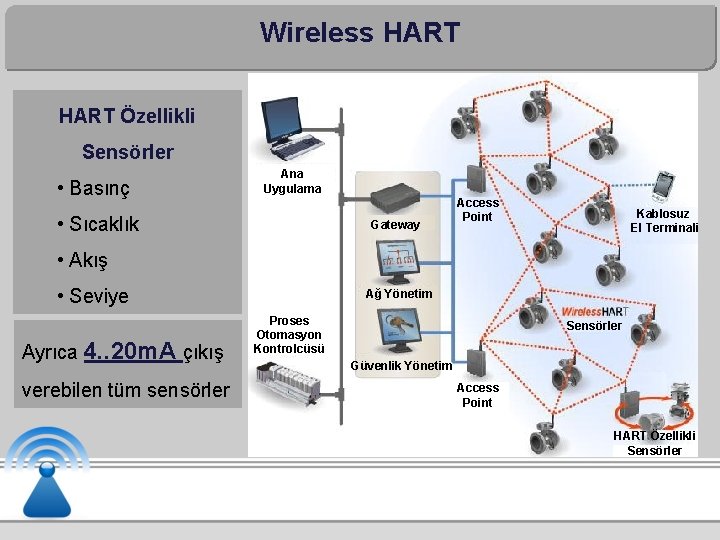 Wireless HART

HART Özellikli Sensörler

• Basınç
• Sıcaklık
• Akış
• Seviye

Ayrıca 4..20mA çıkış verebilen tüm sensörler

Ana Uygulama

Proses Otomasyon Kontrolcüsü

Gateway

Ağ Yönetim

Güvenlik Yönetim

Access Point

Access Point

Kablosuz El Terminali

WirelessHART Sensörler

HART Özellikli Sensörler